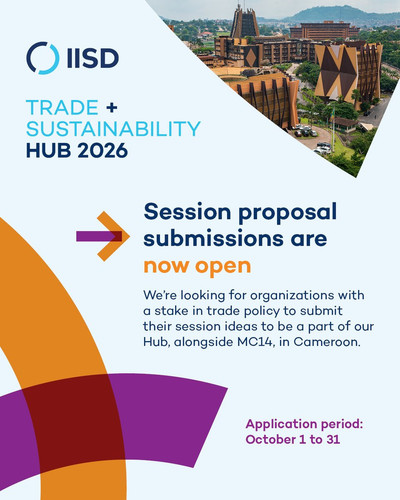 IISD

TRADE + SUSTAINABILITY HUB 2026

Session proposal submissions are now open

We're looking for organizations with a stake in trade policy to submit their session ideas to be a part of our Hub, alongside MC14, in Cameroon.

Application period: October 1 to 31